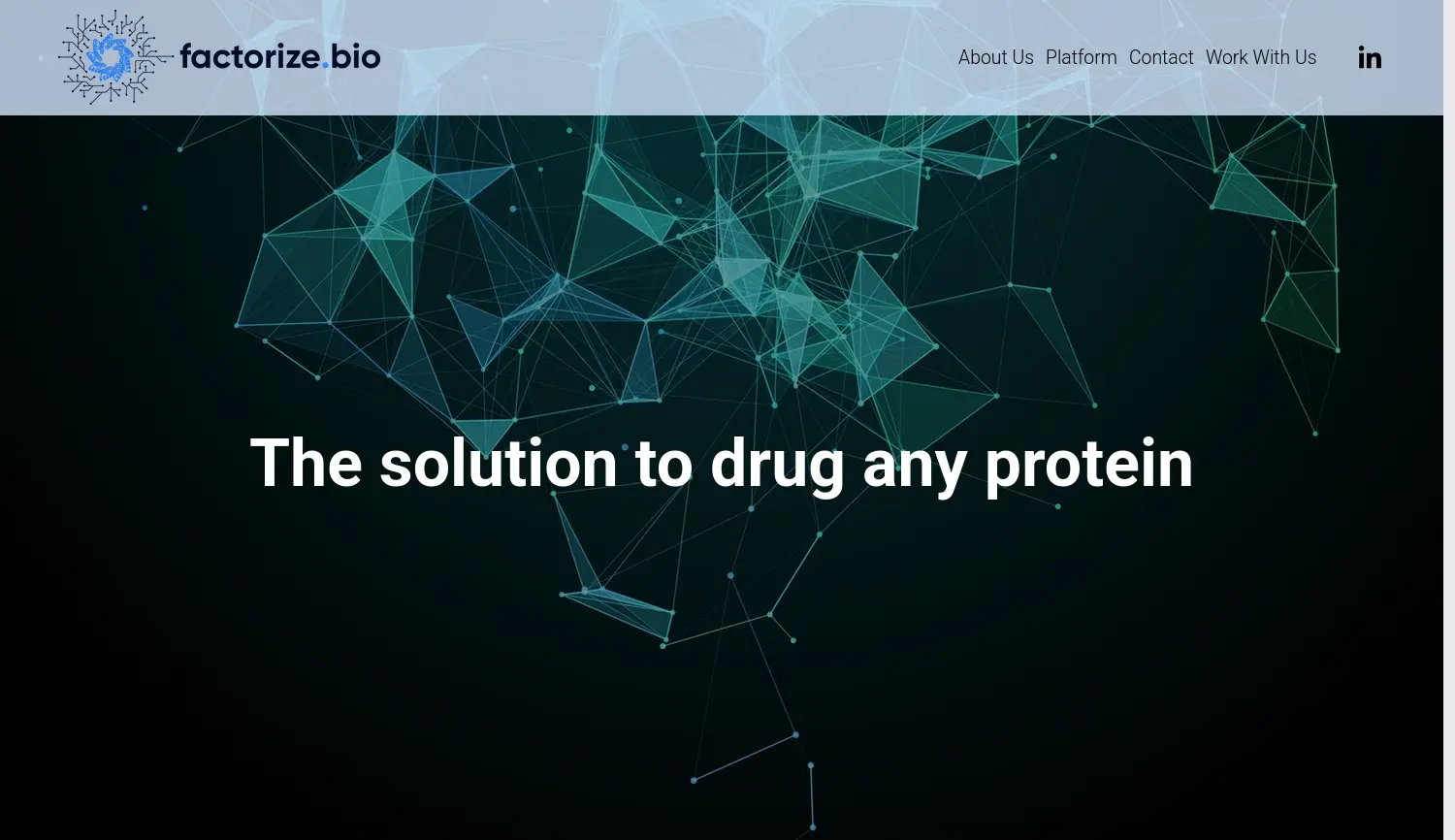 factorize.bio

About Us Platform Contact Work With Us

in

The solution to drug any protein